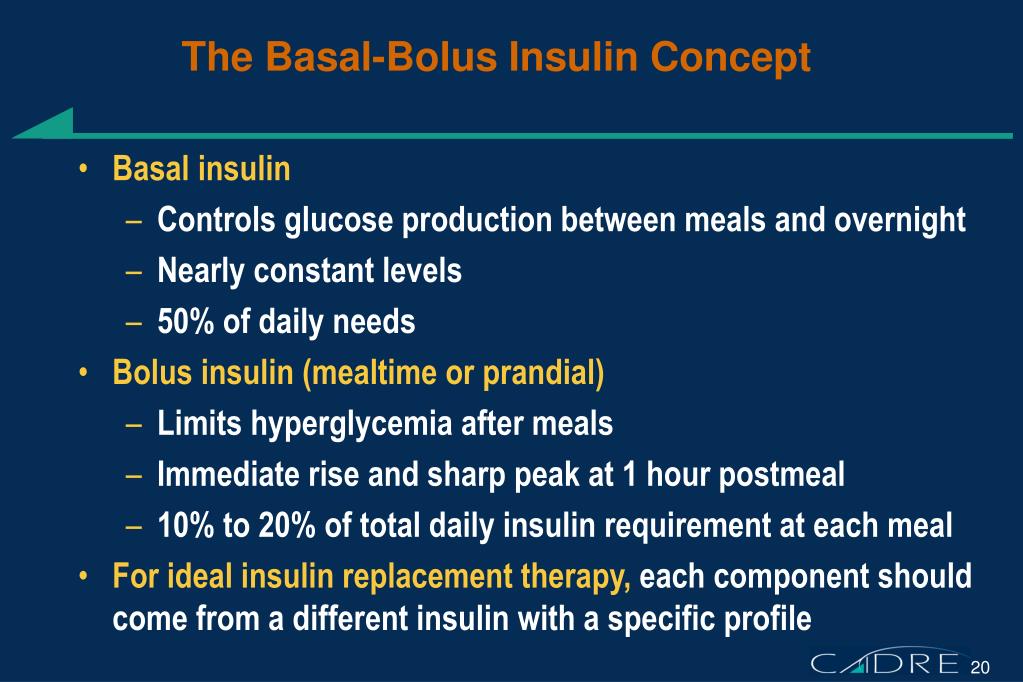 The Basal-Bolus Insulin Concept

• Basal insulin
– Controls glucose production between meals and overnight
– Nearly constant levels
– 50% of daily needs
• Bolus insulin (mealtime or prandial)
– Limits hyperglycemia after meals
– Immediate rise and sharp peak at 1 hour postmeal
– 10% to 20% of total daily insulin requirement at each meal
• For ideal insulin replacement therapy, each component should come from a different insulin with a specific profile

CADRE 20